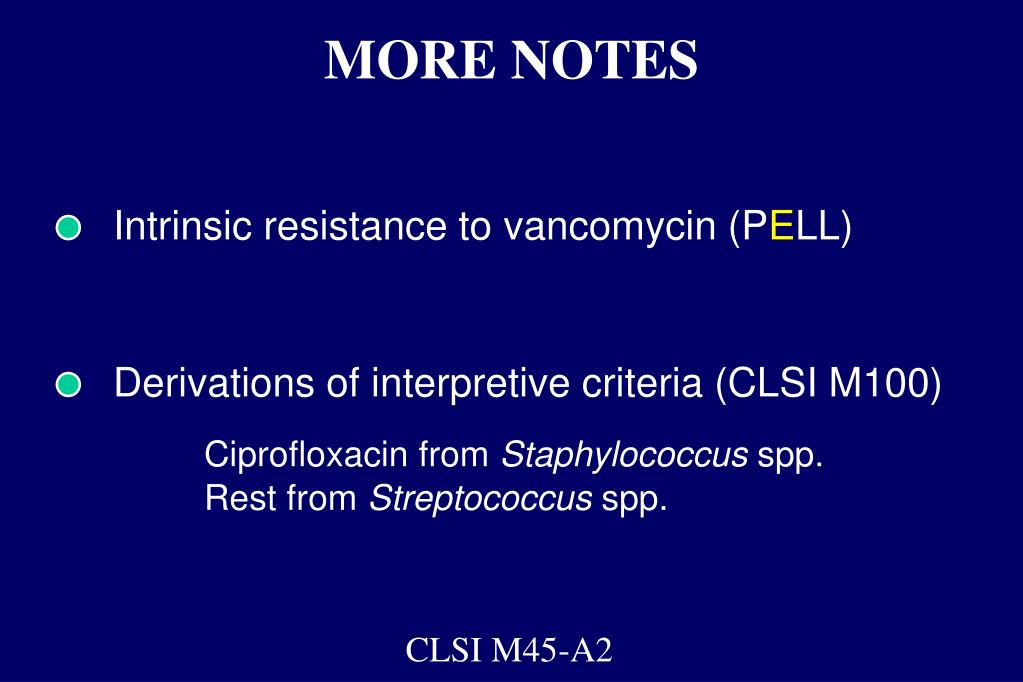 MORE NOTES

Intrinsic resistance to vancomycin (PELL)

Derivations of interpretive criteria (CLSI M100)

Ciprofloxacin from Staphylococcus spp.
Rest from Streptococcus spp.

CLSI M45-A2